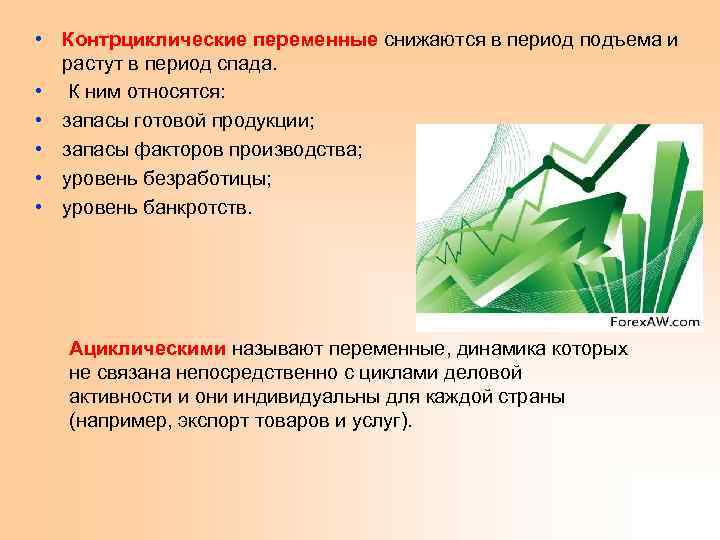 • Контрциклические переменные снижаются в период подъема и растут в период спада.
• К ним относятся:
• запасы готовой продукции;
• запасы факторов производства;
• уровень безработицы;
• уровень банкротств.

ForexAW.com

Ациклическими называют переменные, динамика которых не связана непосредственно с циклами деловой активности и они индивидуальны для каждой страны (например, экспорт товаров и услуг).